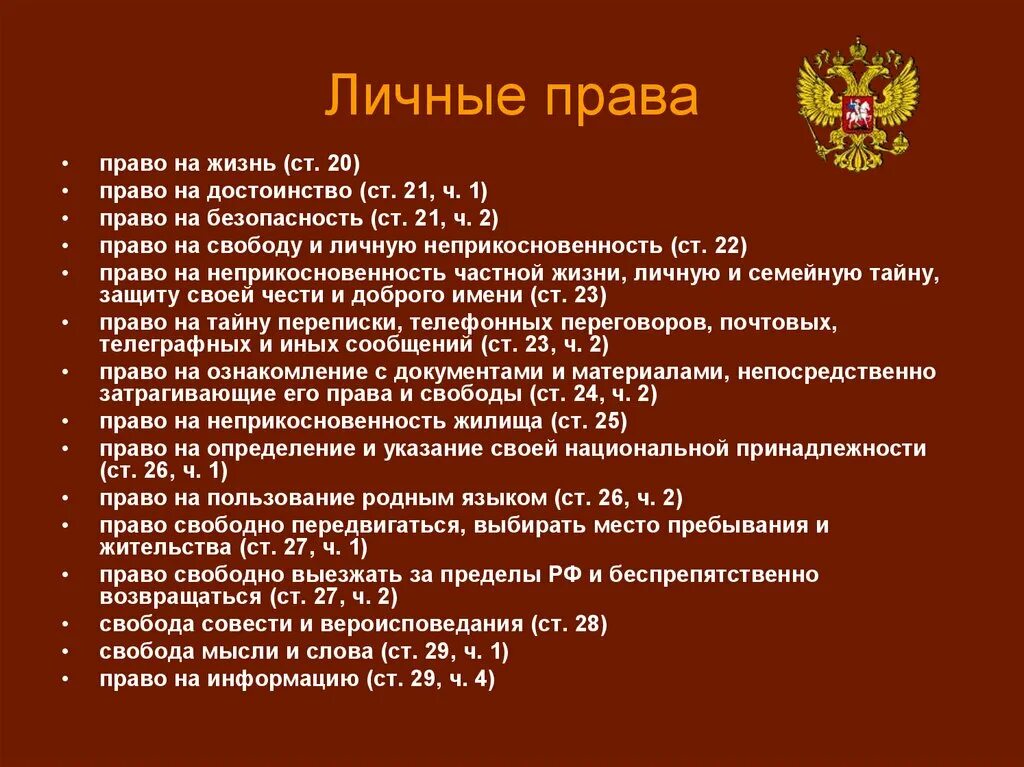 Личные права

• право на жизнь (ст. 20)
• право на достоинство (ст. 21, ч. 1)
• право на безопасность (ст. 21, ч. 2)
• право на свободу и личную неприкосновенность (ст. 22)
• право на неприкосновенность частной жизни, личную и семейную тайну, защиту своей чести и доброго имени (ст. 23)
• право на тайну переписки, телефонных переговоров, почтовых, телеграфных и иных сообщений (ст. 23, ч. 2)
• право на ознакомление с документами и материалами, непосредственно затрагивающие его права и свободы (ст. 24, ч. 2)
• право на неприкосновенность жилища (ст. 25)
• право на определение и указание своей национальной принадлежности (ст. 26, ч. 1)
• право на пользование родным языком (ст. 26, ч. 2)
• право свободно передвигаться, выбирать место пребывания и жительства (ст. 27, ч. 1)
• право свободно выезжать за пределы РФ и беспрепятственно возвращаться (ст. 27, ч. 2)
• свобода совести и вероисповедания (ст. 28)
• свобода мысли и слова (ст. 29, ч. 1)
• право на информацию (ст. 29, ч. 4)